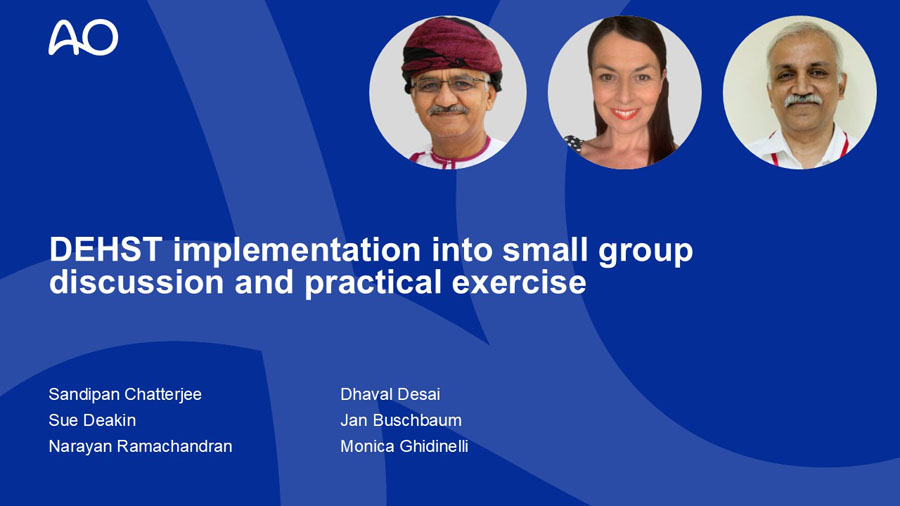 AO

DEHST implementation into small group discussion and practical exercise

Sandipan Chatterjee
Sue Deakin
Narayan Ramachandran

Dhaval Desai
Jan Buschbaum
Monica Ghidinelli